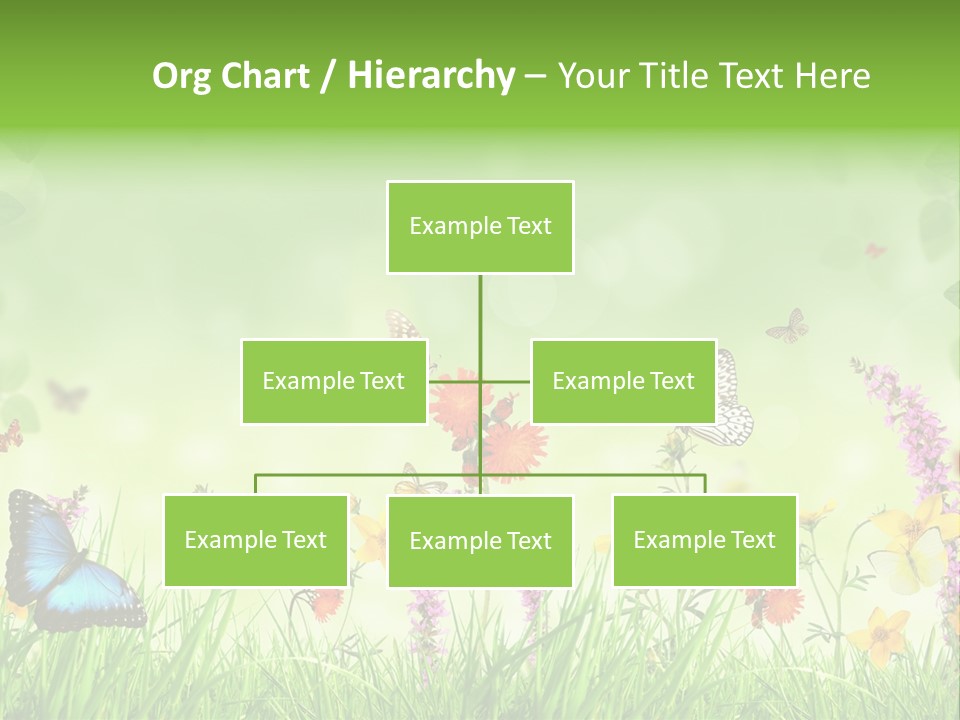 Org Chart / Hierarchy – Your Title Text Here

Example Text

Example Text

Example Text

Example Text

Example Text

Example Text